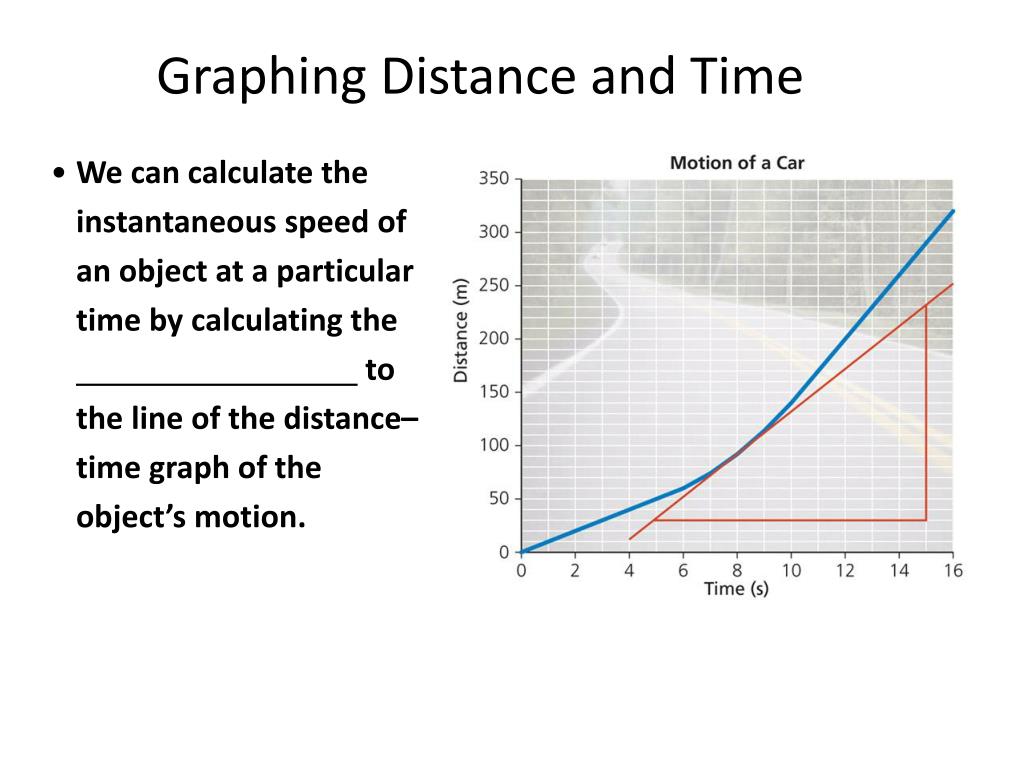 Graphing Distance and Time

• We can calculate the instantaneous speed of an object at a particular time by calculating the _________________ to the line of the distance–time graph of the object's motion.

Motion of a Car

Distance (m)

350
300
250
200
150
100
50
0

0 2 4 6 8 10 12 14 16

Time (s)